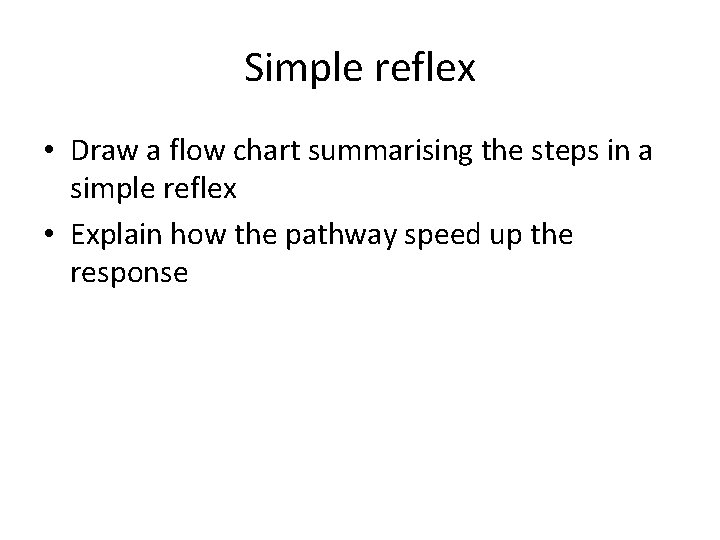 Simple reflex

• Draw a flow chart summarising the steps in a simple reflex
• Explain how the pathway speed up the response